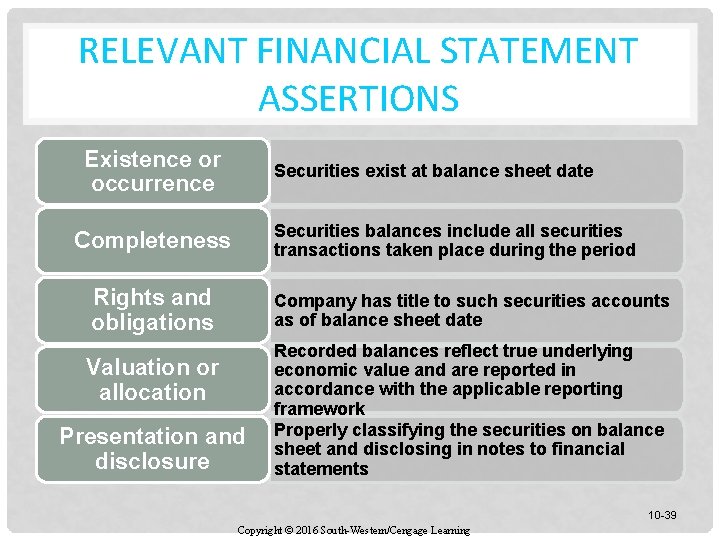 RELEVANT FINANCIAL STATEMENT ASSERTIONS

| Existence or occurrence | Securities exist at balance sheet date |
|---|---|
| Completeness | Securities balances include all securities transactions taken place during the period |
| Rights and obligations | Company has title to such securities accounts as of balance sheet date |
| Valuation or allocation | Recorded balances reflect true underlying economic value and are reported in accordance with the applicable reporting framework |
| Presentation and disclosure | Properly classifying the securities on balance sheet and disclosing in notes to financial statements |

10-39

Copyright © 2016 South-Western/Cengage Learning